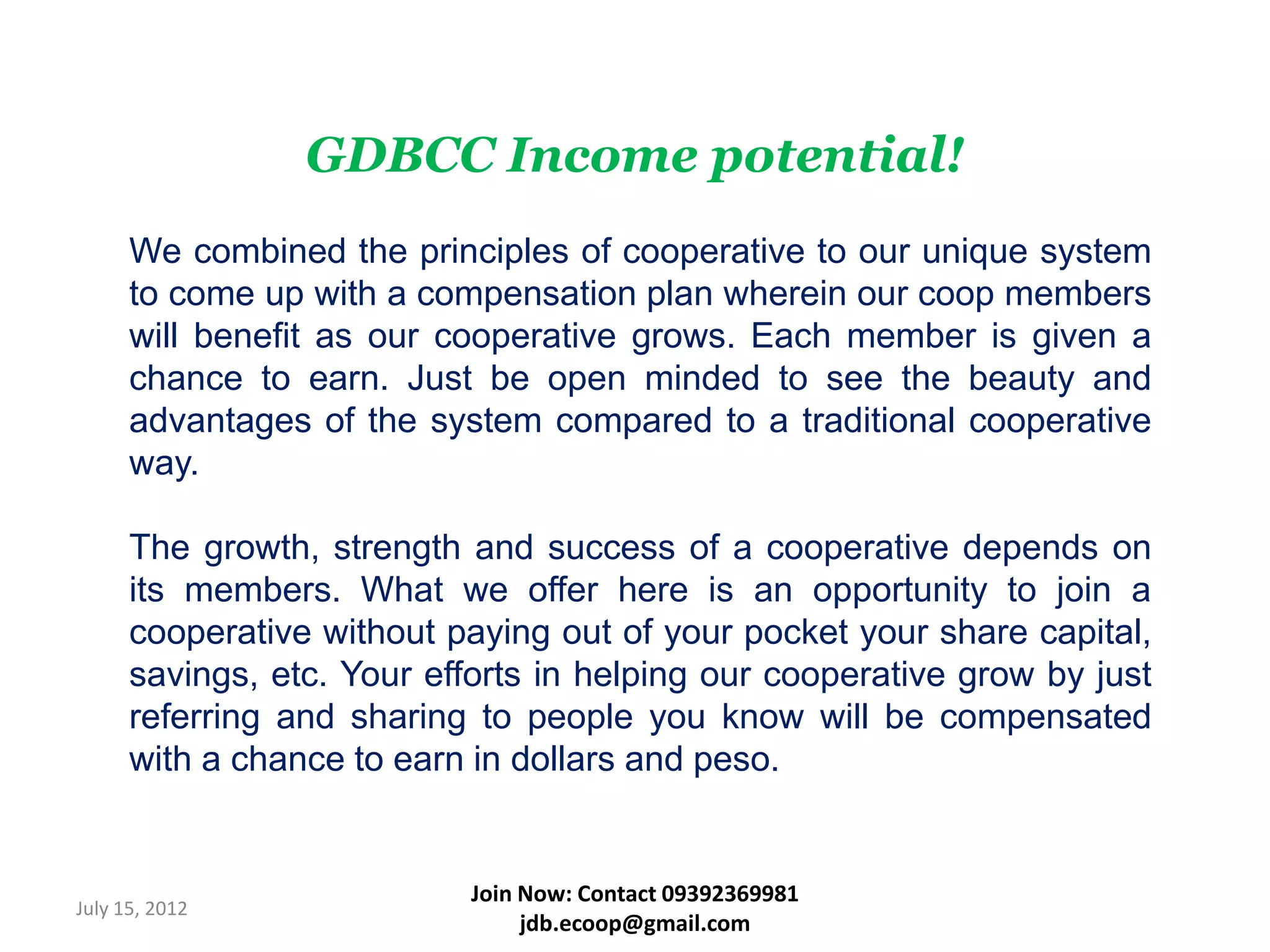 GDBCC Income potential!

We combined the principles of cooperative to our unique system to come up with a compensation plan wherein our coop members will benefit as our cooperative grows. Each member is given a chance to earn. Just be open minded to see the beauty and advantages of the system compared to a traditional cooperative way.

The growth, strength and success of a cooperative depends on its members. What we offer here is an opportunity to join a cooperative without paying out of your pocket your share capital, savings, etc. Your efforts in helping our cooperative grow by just referring and sharing to people you know will be compensated with a chance to earn in dollars and peso.

July 15, 2012

Join Now: Contact 09392369981
jdb.ecoop@gmail.com